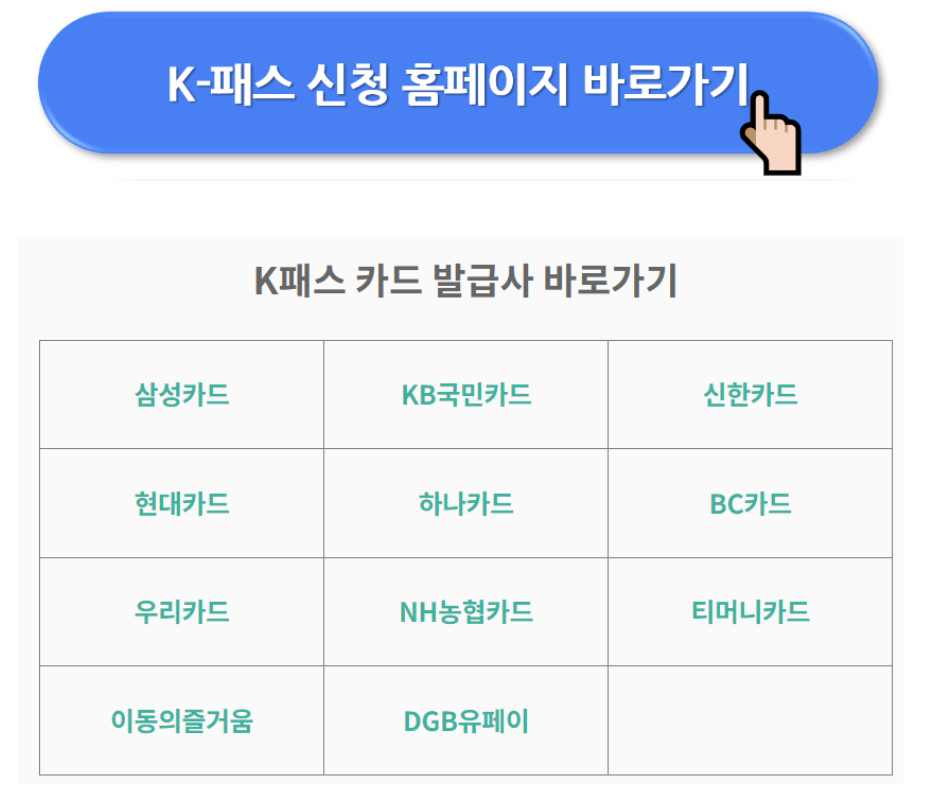 K-패스 신청 홈페이지 바로가기

K패스 카드 발급사 바로가기

| 삼성카드 | KB국민카드 | 신한카드 |
|---|---|---|
| 현대카드 | 하나카드 | BC카드 |
| 우리카드 | NH농협카드 | 티머니카드 |
| 이동의즐거움 | DGB유페이 | |